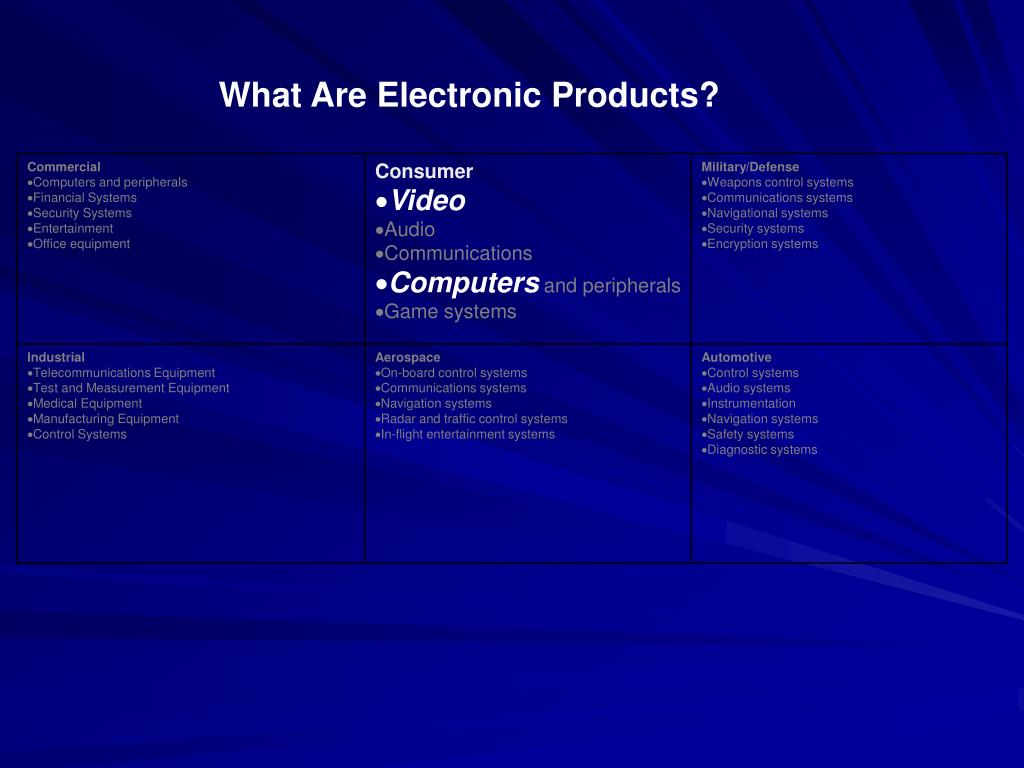 What Are Electronic Products?

| Commercial<br>•Computers and peripherals<br>•Financial Systems<br>•Security Systems<br>•Entertainment<br>•Office equipment | Consumer<br>•Video<br>•Audio<br>•Communications<br>•Computers and peripherals<br>•Game systems | Military/Defense<br>•Weapons control systems<br>•Communications systems<br>•Navigational systems<br>•Security systems<br>•Encryption systems |
|---|---|---|
| Industrial<br>•Telecommunications Equipment<br>•Test and Measurement Equipment<br>•Medical Equipment<br>•Manufacturing Equipment<br>•Control Systems | Aerospace<br>•On-board control systems<br>•Communications systems<br>•Navigation systems<br>•Radar and traffic control systems<br>•In-flight entertainment systems | Automotive<br>•Control systems<br>•Audio systems<br>•Instrumentation<br>•Navigation systems<br>•Safety systems<br>•Diagnostic systems |